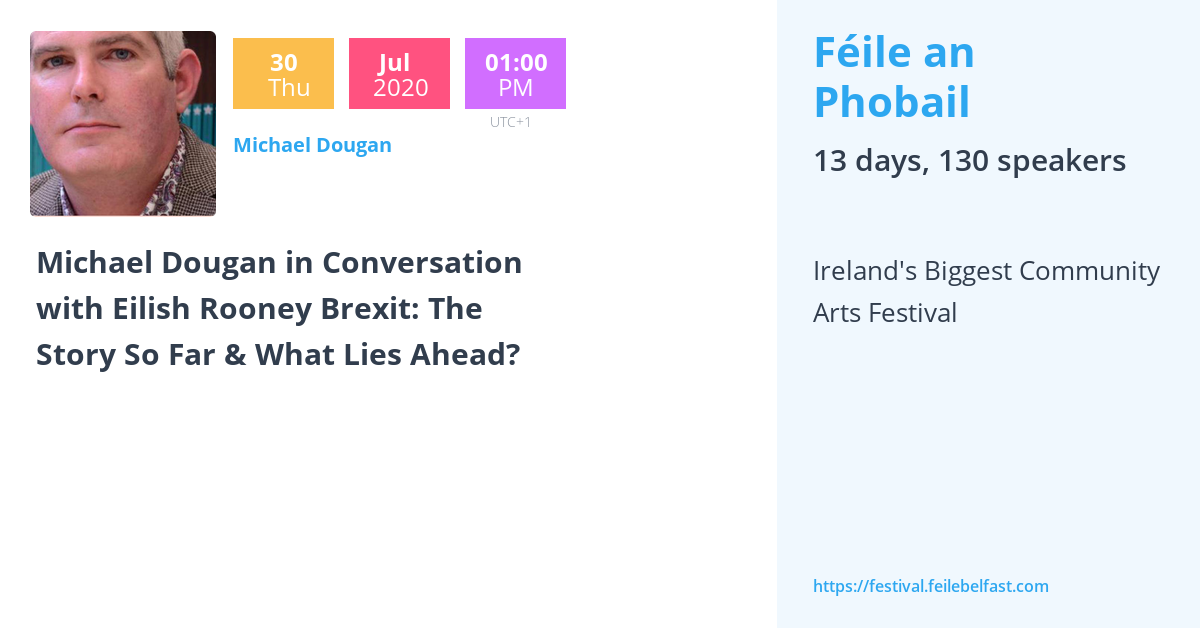 30
Thu

Jul
2020

01:00
PM
UTC+1

Michael Dougan

Michael Dougan in Conversation with Eilish Rooney Brexit: The Story So Far & What Lies Ahead?

Féile an Phobail

13 days, 130 speakers

Ireland's Biggest Community Arts Festival

https://festival.feilebelfast.com